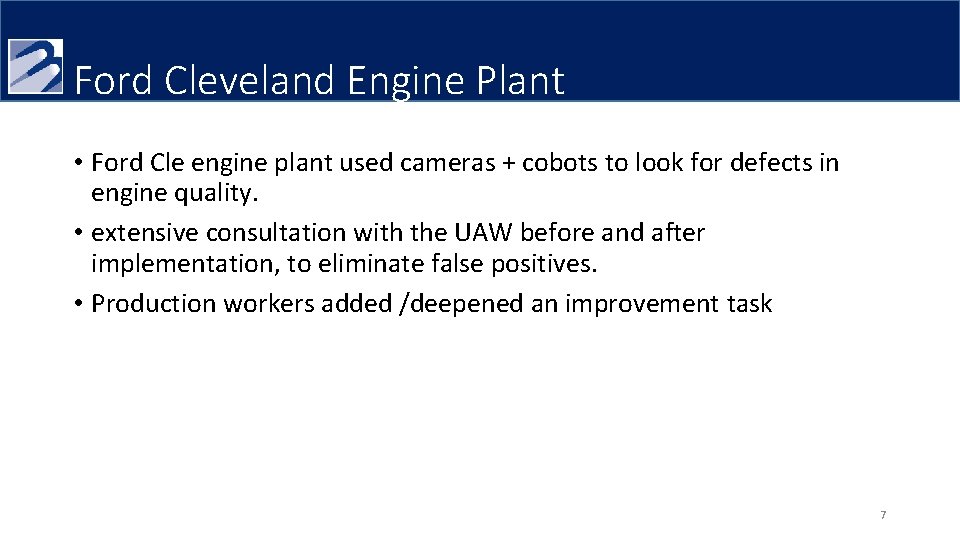 Ford Cleveland Engine Plant

• Ford Cle engine plant used cameras + cobots to look for defects in engine quality.

• extensive consultation with the UAW before and after implementation, to eliminate false positives.

• Production workers added /deepened an improvement task

7